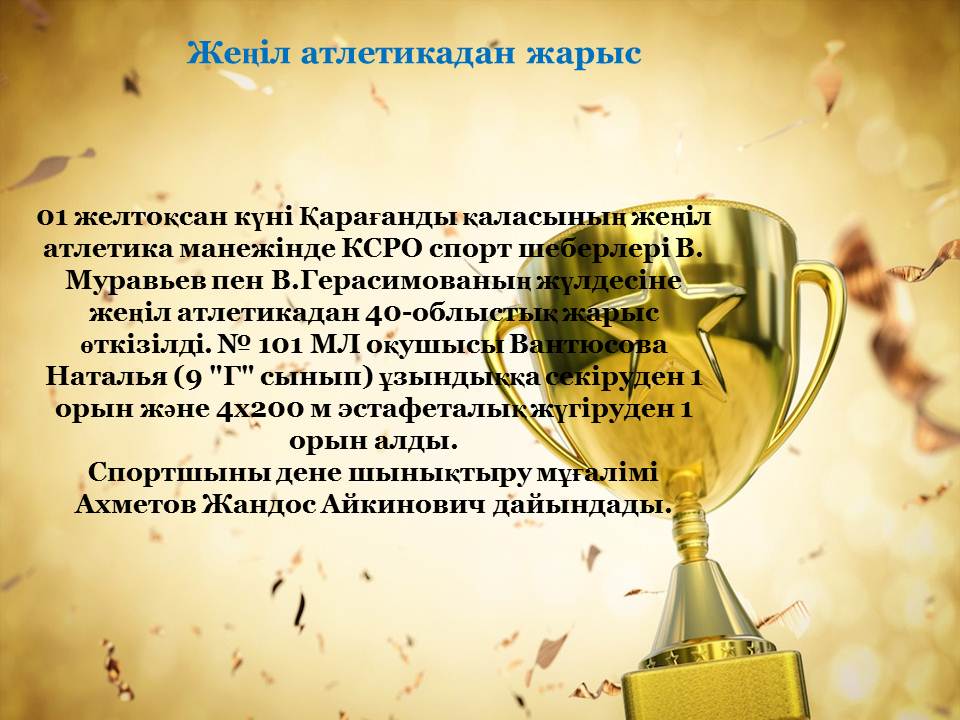 Жеңіл атлетикадан жарыс

01 желтоқсан күні Қарағанды қаласының жеңіл атлетика манежінде КСРО спорт шеберлері В. Муравьев пен В.Герасимованың жүлдесіне жеңіл атлетикадан 40-облыстық жарыс өткізілді. № 101 МЛ оқушысы Вантюсова Наталья (9 "Г" сынып) ұзындыққа секіруден 1 орын және 4х200 м эстафеталық жүгіруден 1 орын алды.
Спортшыны дене шынықтыру мұғалімі Ахметов Жандос Айкинович дайындады.